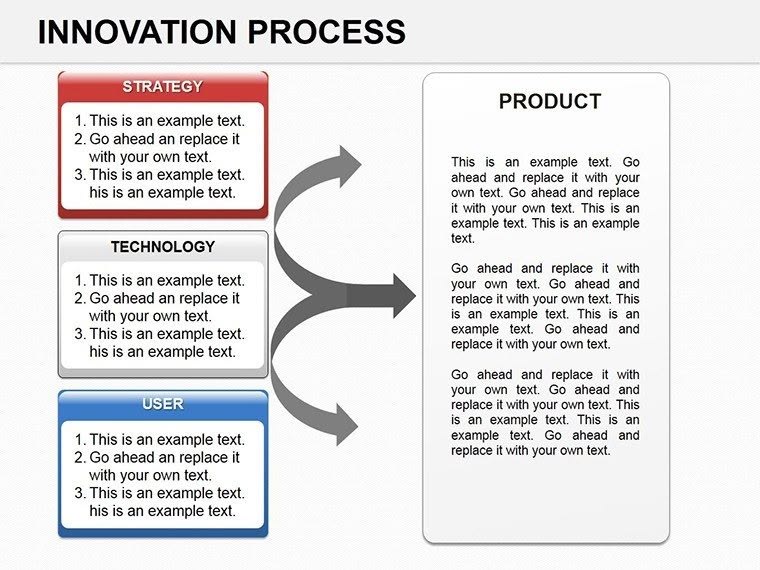 INNOVATION PROCESS

STRATEGY

1. This is an example text.
2. Go ahead an replace it with your own text.
3. This is an example text. his is an example text.

TECHNOLOGY

1. This is an example text.
2. Go ahead an replace it with your own text.
3. This is an example text. his is an example text.

USER

1. This is an example text.
2. Go ahead an replace it with your own text.
3. This is an example text. his is an example text.

PRODUCT

This is an example text. Go ahead and replace it with your own text. Go ahead and replace it with your own text. This is an example text. This is an example text.

Go ahead and replace it with your own text. Go ahead and replace it with your own text. This is an example text. Go ahead and replace it with your own text.

Go ahead and replace it with your own text. Go ahead and replace it with your own text. This is an example text. Go ahead and replace it with your own text.